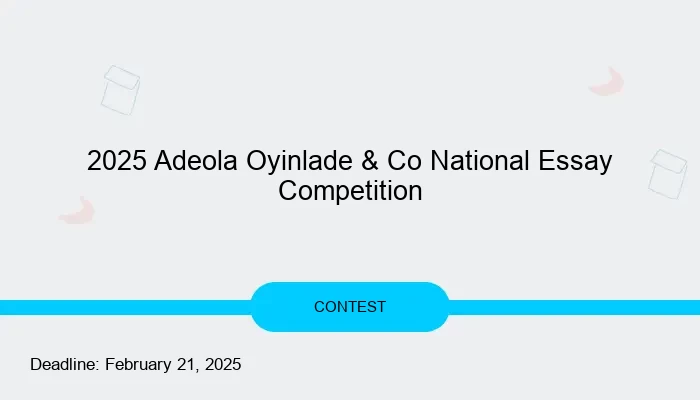 2025 Adeola Oyinlade & Co National Essay Competition

CONTEST

Deadline: February 21, 2025